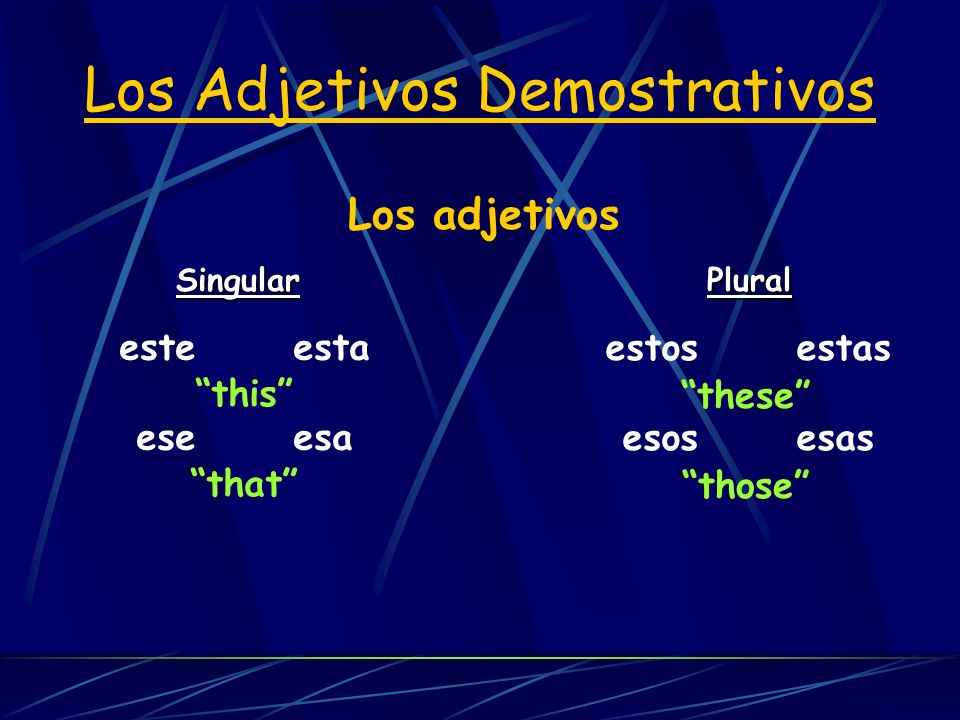 Los Adjetivos Demostrativos

Los adjetivos

Singular

este esta
“this”
ese esa
“that”

Plural

estos estas
“these”
esos esas
“those”